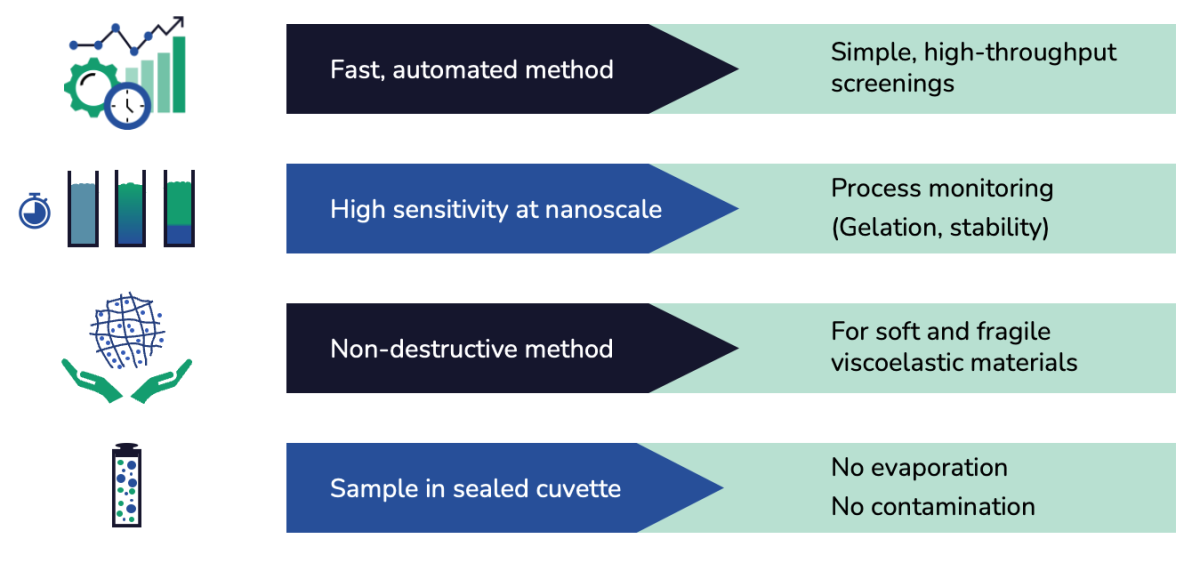 Fast, automated method

Simple, high-throughput screenings

High sensitivity at nanoscale

Process monitoring
(Gelation, stability)

Non-destructive method

For soft and fragile viscoelastic materials

Sample in sealed cuvette

No evaporation
No contamination